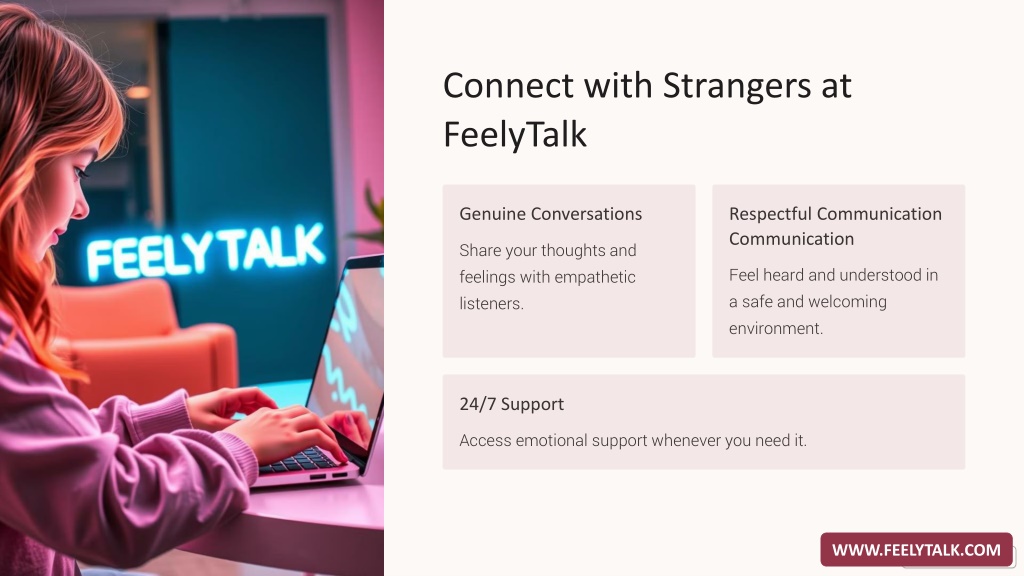 FEELYTALK

Connect with Strangers at FeelyTalk

Genuine Conversations

Share your thoughts and feelings with empathetic listeners.

Respectful Communication Communication

Feel heard and understood in a safe and welcoming environment.

24/7 Support

Access emotional support whenever you need it.

WWW.FEELYTALK.COM